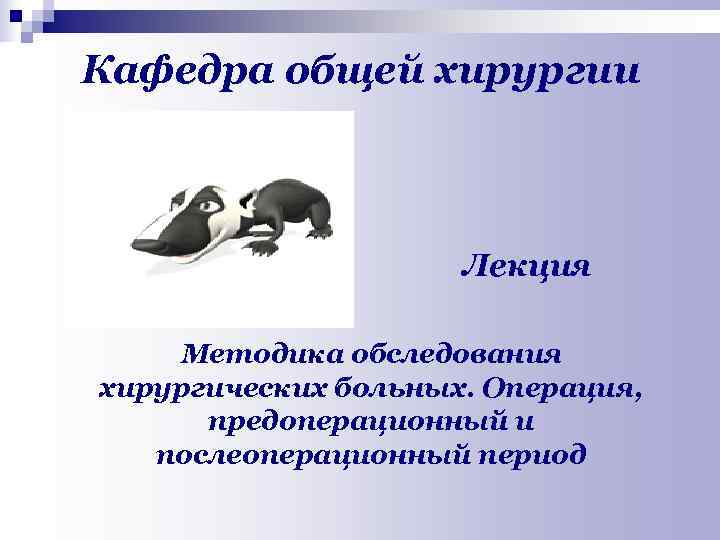 Кафедра общей хирургии

Лекция

Методика обследования хирургических больных. Операция, предоперационный и послеоперационный период